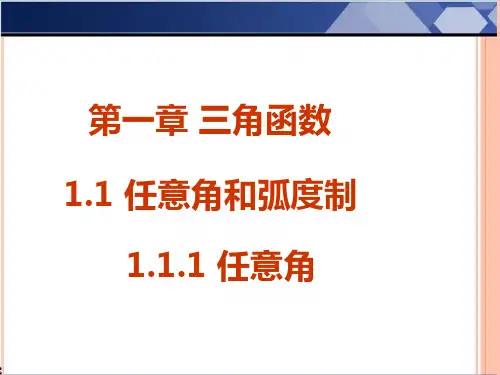 第一章 三角函数

1.1 任意角和弧度制

1.1.1 任意角